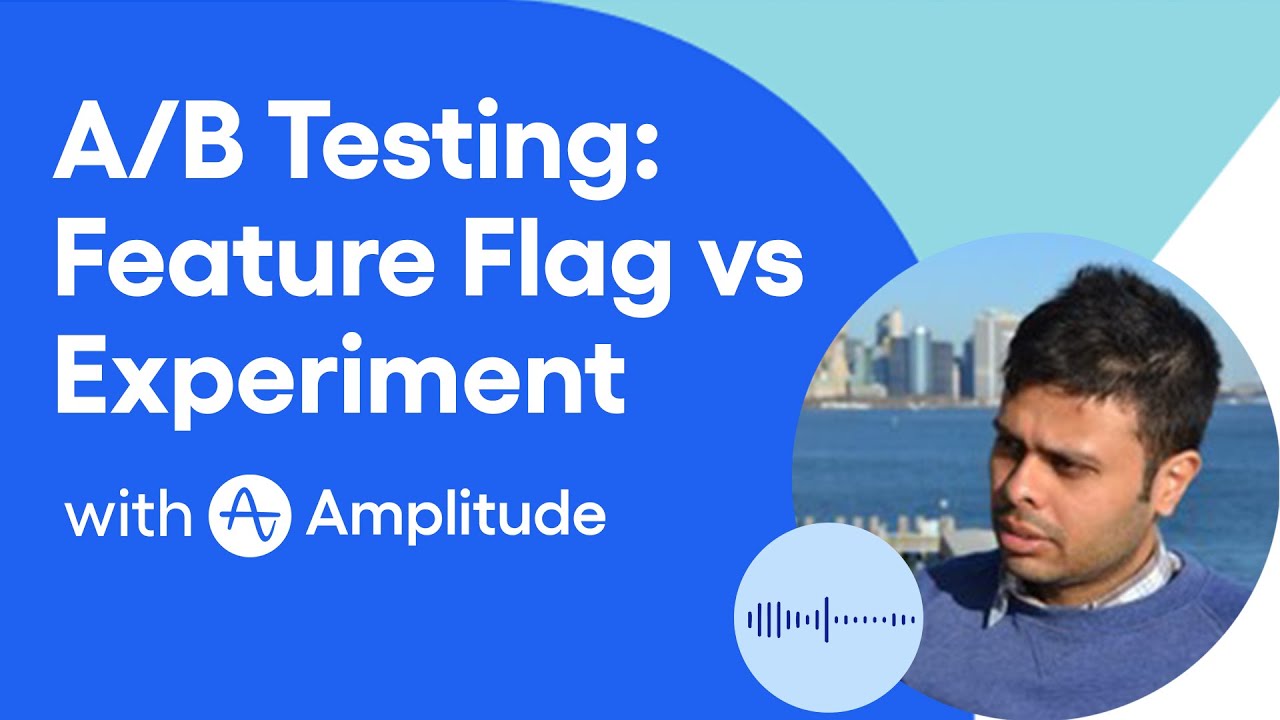 A/B Testing: Feature Flag vs Experiment

with Amplitude